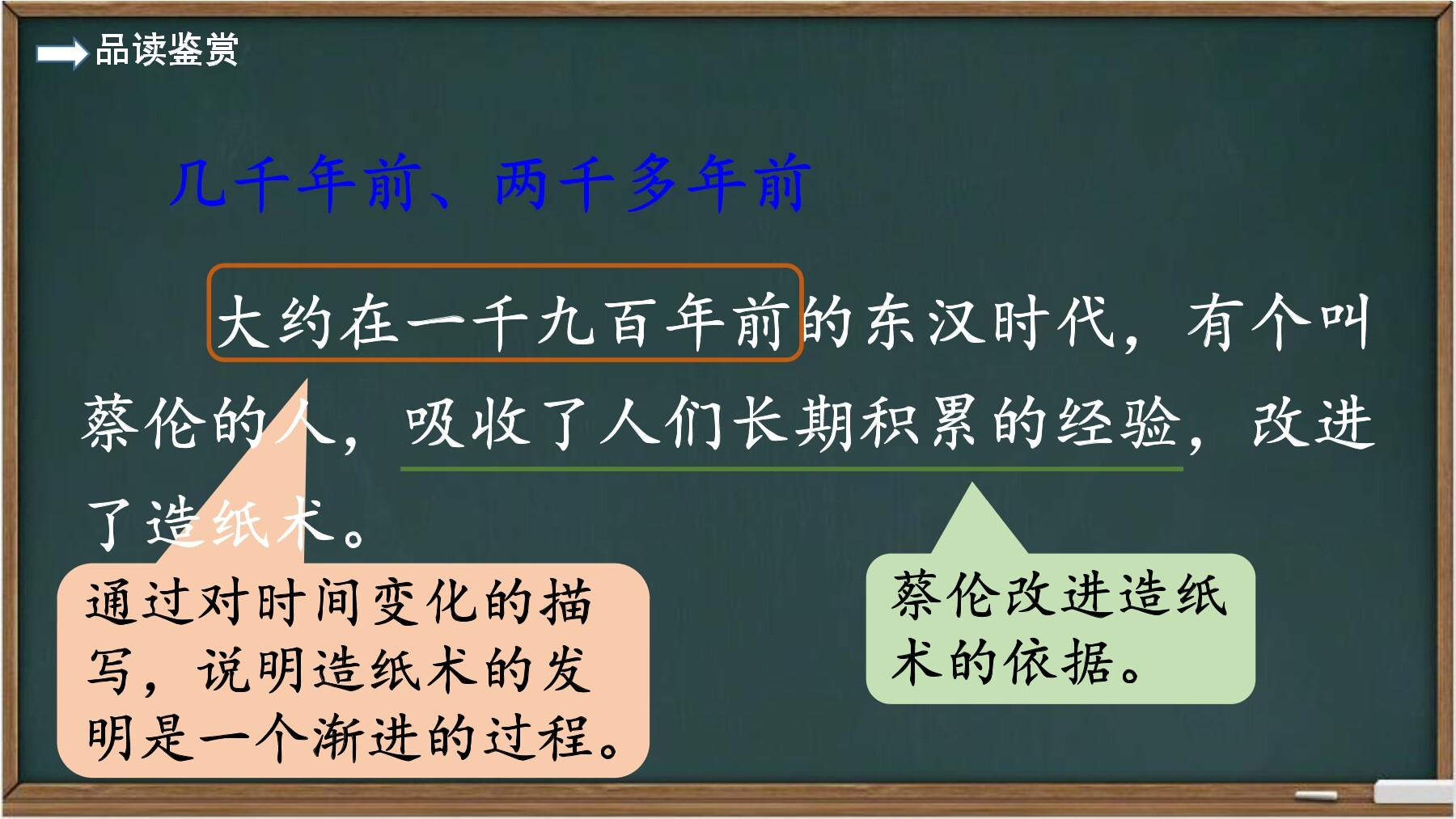 品读鉴赏

几千年前、两千多年前

大约在一千九百年前的东汉时代，有个叫蔡伦的人，吸收了人们长期积累的经验，改进了造纸术。

通过对时间变化的描写，说明造纸术的发明是一个渐进的过程。

蔡伦改进造纸术的依据。